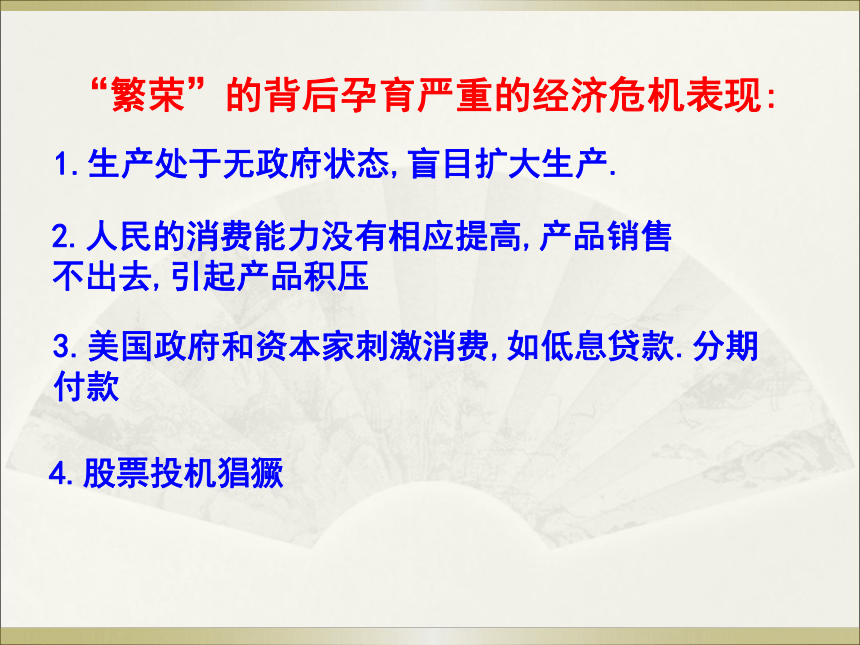 “繁荣”的背后孕育严重的经济危机表现:

1.生产处于无政府状态,盲目扩大生产.

2.人民的消费能力没有相应提高,产品销售不出去,引起产品积压

3.美国政府和资本家刺激消费,如低息贷款.分期付款

4.股票投机猖獗